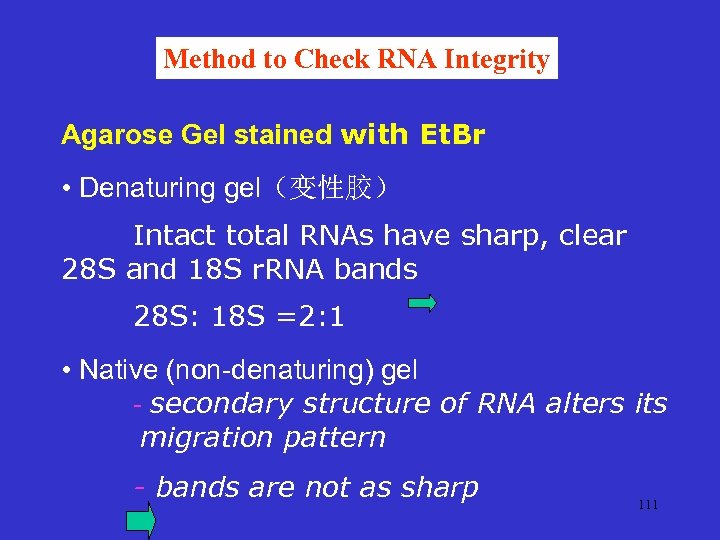 Method to Check RNA Integrity

Agarose Gel stained with EtBr

• Denaturing gel（变性胶）

Intact total RNAs have sharp, clear 28S and 18S rRNA bands

28S: 18S =2:1

• Native (non-denaturing) gel

- secondary structure of RNA alters its migration pattern

- bands are not as sharp

111